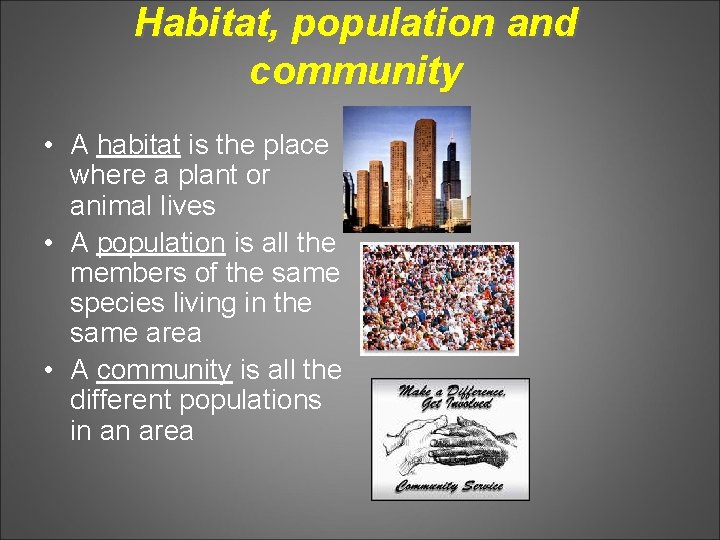 Habitat, population and community

• A habitat is the place where a plant or animal lives
• A population is all the members of the same species living in the same area
• A community is all the different populations in an area

Make a Difference, Get Involved

Community Service